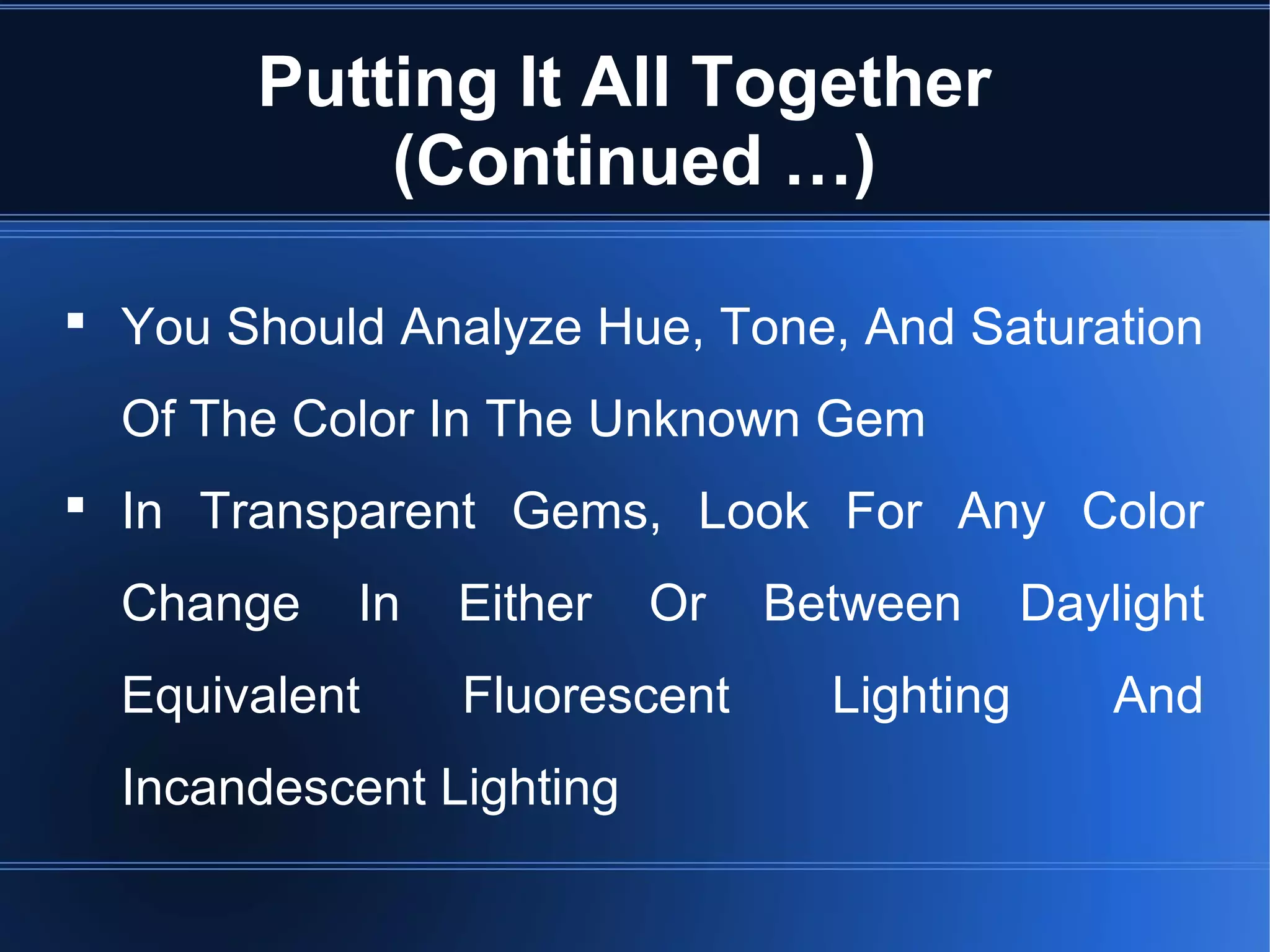 Putting It All Together (Continued …)

▪ You Should Analyze Hue, Tone, And Saturation Of The Color In The Unknown Gem

▪ In Transparent Gems, Look For Any Color Change In Either Or Between Daylight Equivalent Fluorescent Lighting And Incandescent Lighting